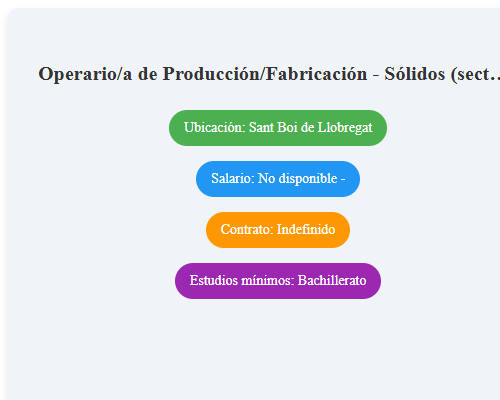 Operario/a de Producción/Fabricación - Sólidos (sect…

Ubicación: Sant Boi de Llobregat

Salario: No disponible -

Contrato: Indefinido

Estudios mínimos: Bachillerato